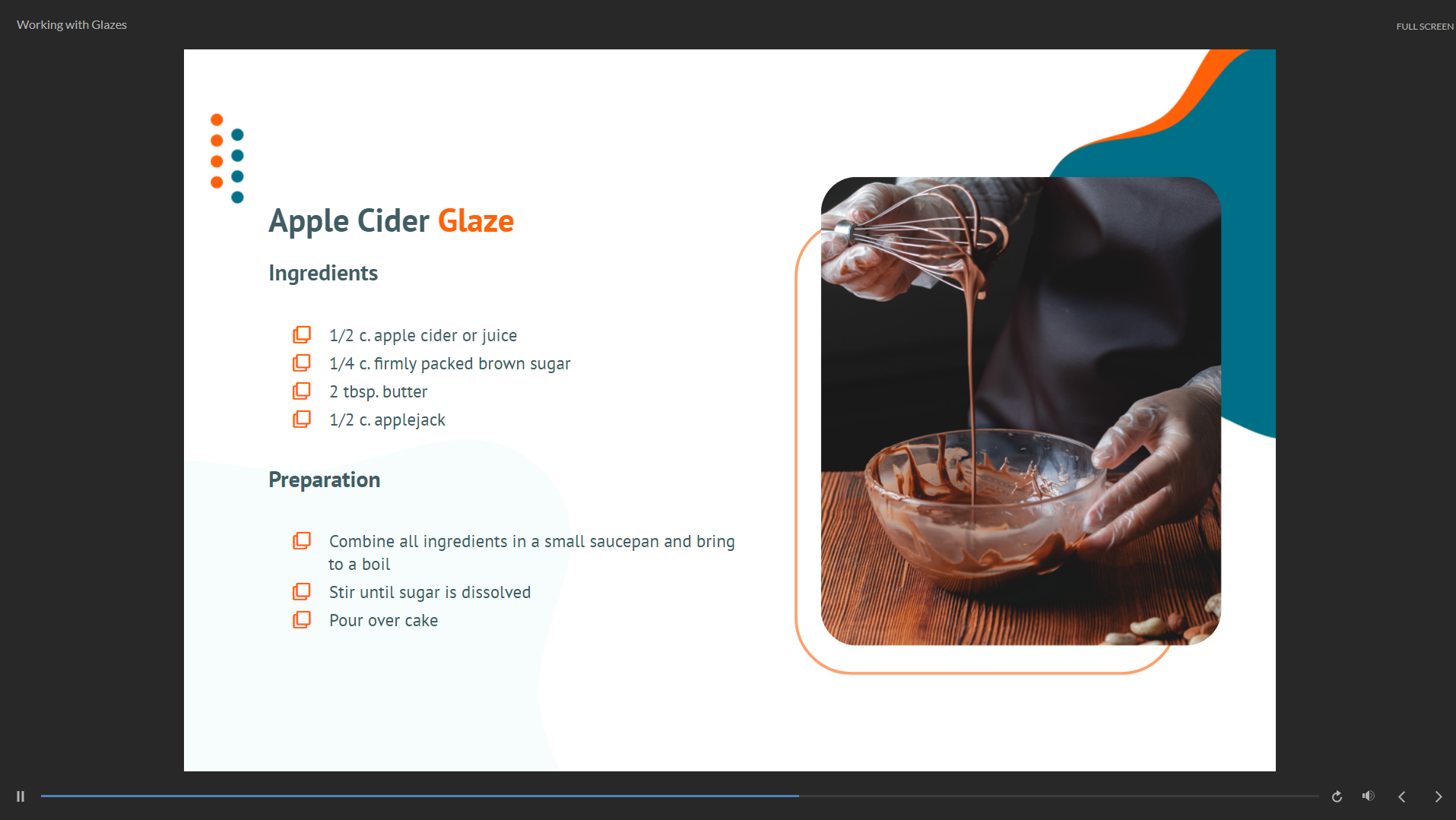 Working with Glazes

FULL SCREEN

Apple Cider Glaze

Ingredients

1/2 c. apple cider or juice
1/4 c. firmly packed brown sugar
2 tbsp. butter
1/2 c. applejack

Preparation

Combine all ingredients in a small saucepan and bring to a boil
Stir until sugar is dissolved
Pour over cake